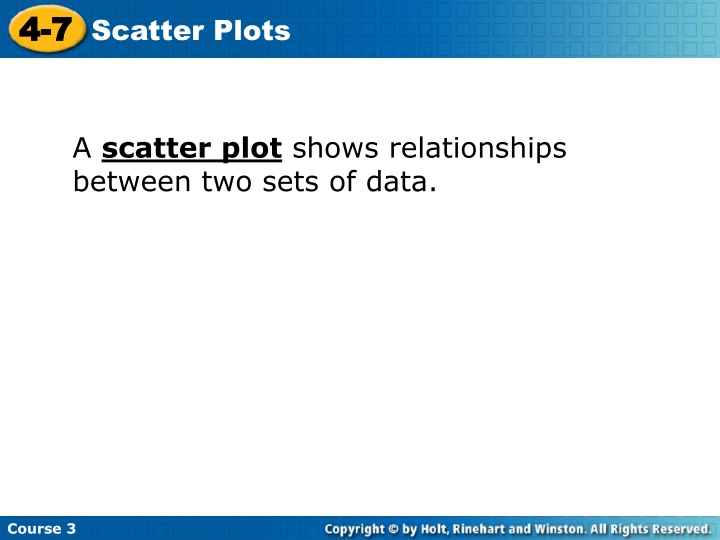 4-7 Scatter Plots

A scatter plot shows relationships between two sets of data.

Course 3

Copyright © by Holt, Rinehart and Winston. All Rights Reserved.